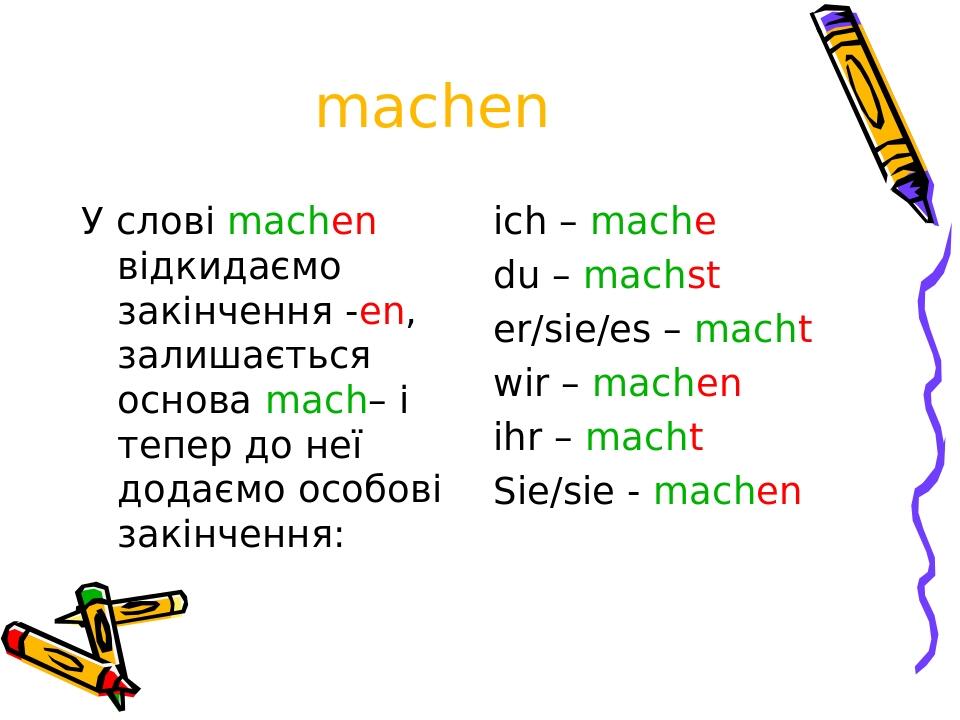 machen

У слові machen відкидаємо закінчення -en, залишається основа mach– і тепер до неї додаємо особові закінчення:

ich – mache
du – machst
er/sie/es – macht
wir – machen
ihr – macht
Sie/sie - machen